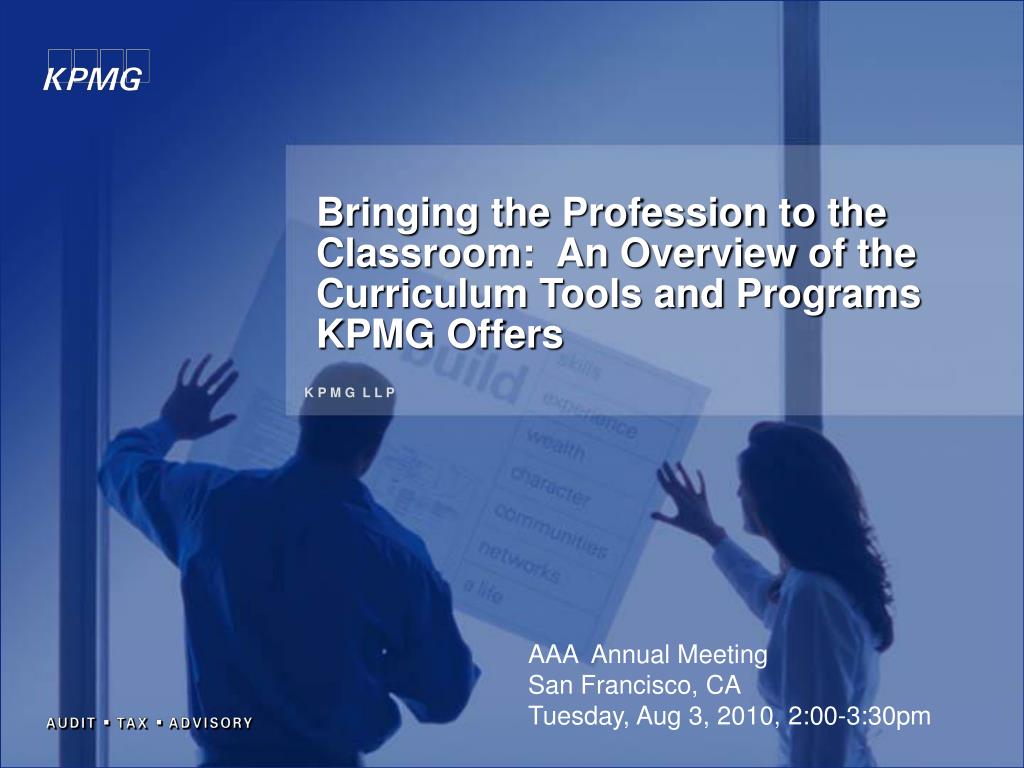 KPMG

Bringing the Profession to the Classroom:  An Overview of the Curriculum Tools and Programs KPMG Offers

K P M G L L P

build
skills
experience
wealth
character
communities
networks
a life

AAA Annual Meeting
San Francisco, CA
Tuesday, Aug 3, 2010, 2:00-3:30pm

AUDIT ▪ TAX ▪ ADVISORY